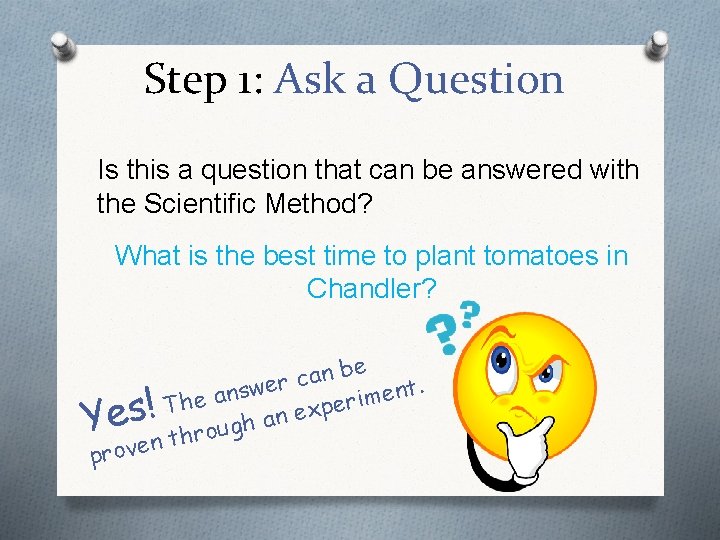 Step 1: Ask a Question

Is this a question that can be answered with the Scientific Method?

What is the best time to plant tomatoes in Chandler?

??

Yes! The answer can be proven through an experiment.